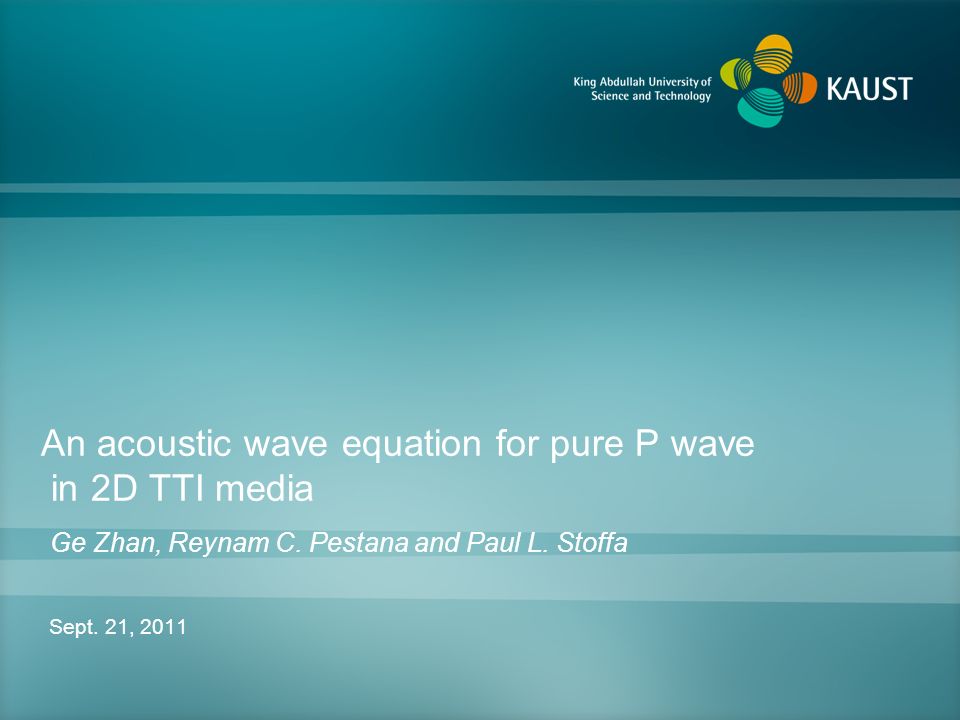 King Abdullah University of Science and Technology

KAUST

An acoustic wave equation for pure P wave in 2D TTI media

Ge Zhan, Reynam C. Pestana and Paul L. Stoffa

Sept. 21, 2011